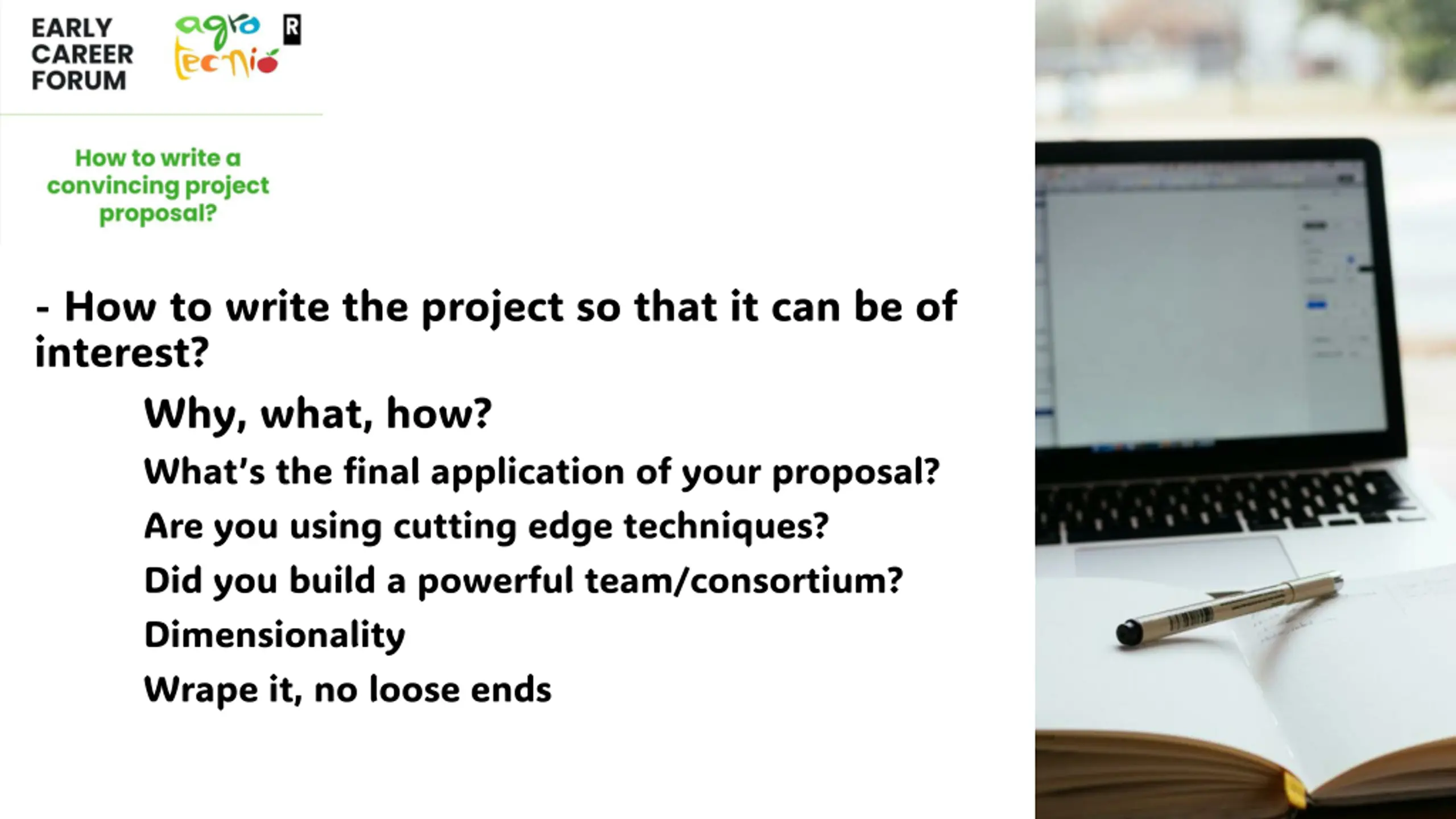 EARLY CAREER FORUM

agro tecnio R

How to write a convincing project proposal?

- How to write the project so that it can be of interest?

Why, what, how?

What's the final application of your proposal?

Are you using cutting edge techniques?

Did you build a powerful team/consortium?

Dimensionality

Wrape it, no loose ends